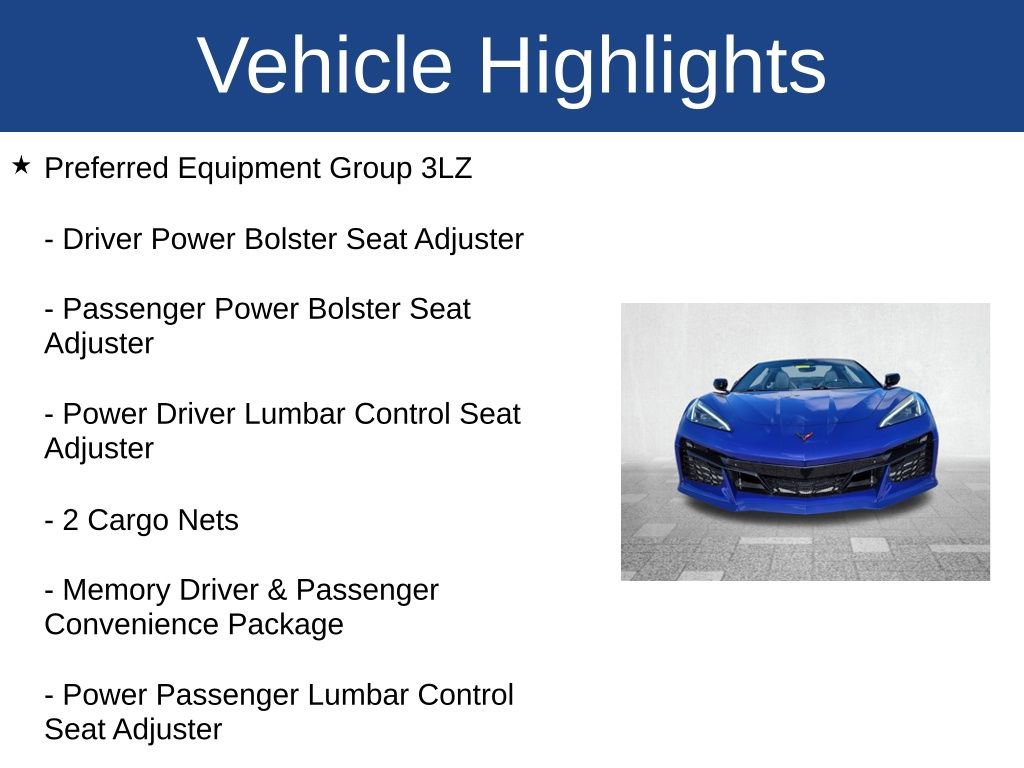 Vehicle Highlights

★ Preferred Equipment Group 3LZ

- Driver Power Bolster Seat Adjuster

- Passenger Power Bolster Seat Adjuster

- Power Driver Lumbar Control Seat Adjuster

- 2 Cargo Nets

- Memory Driver & Passenger Convenience Package

- Power Passenger Lumbar Control Seat Adjuster